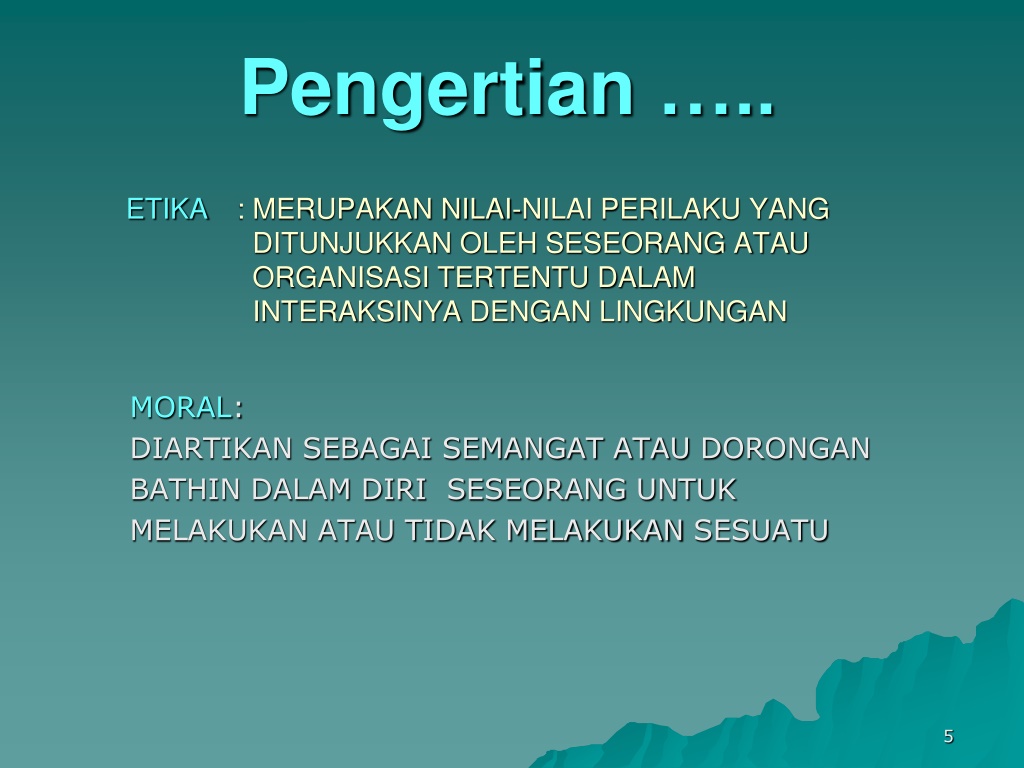 Pengertian …..

ETIKA : MERUPAKAN NILAI-NILAI PERILAKU YANG DITUNJUKKAN OLEH SESEORANG ATAU ORGANISASI TERTENTU DALAM INTERAKSINYA DENGAN LINGKUNGAN

MORAL:
DIARTIKAN SEBAGAI SEMANGAT ATAU DORONGAN BATHIN DALAM DIRI SESEORANG UNTUK MELAKUKAN ATAU TIDAK MELAKUKAN SESUATU

5